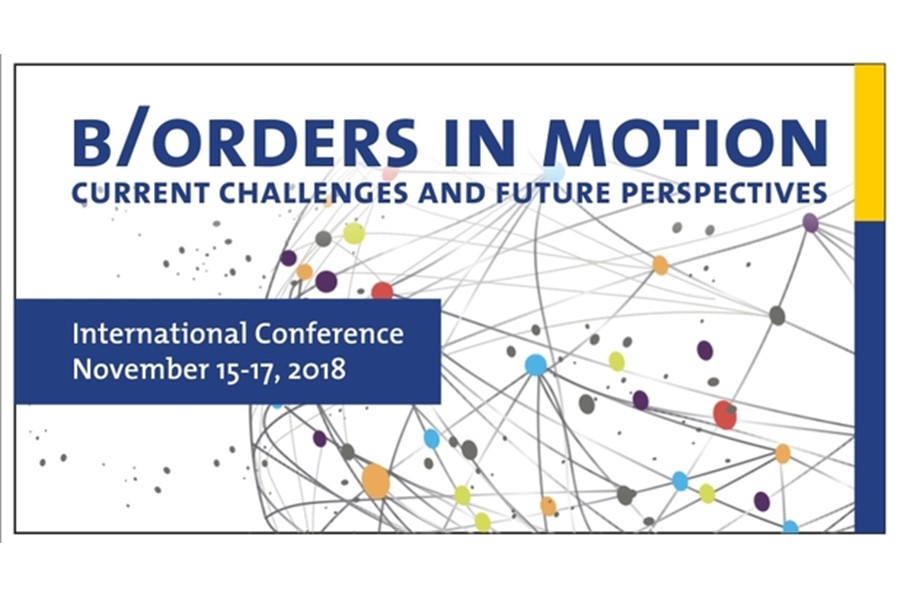 B/ORDERS IN MOTION
CURRENT CHALLENGES AND FUTURE PERSPECTIVES

International Conference
November 15-17, 2018